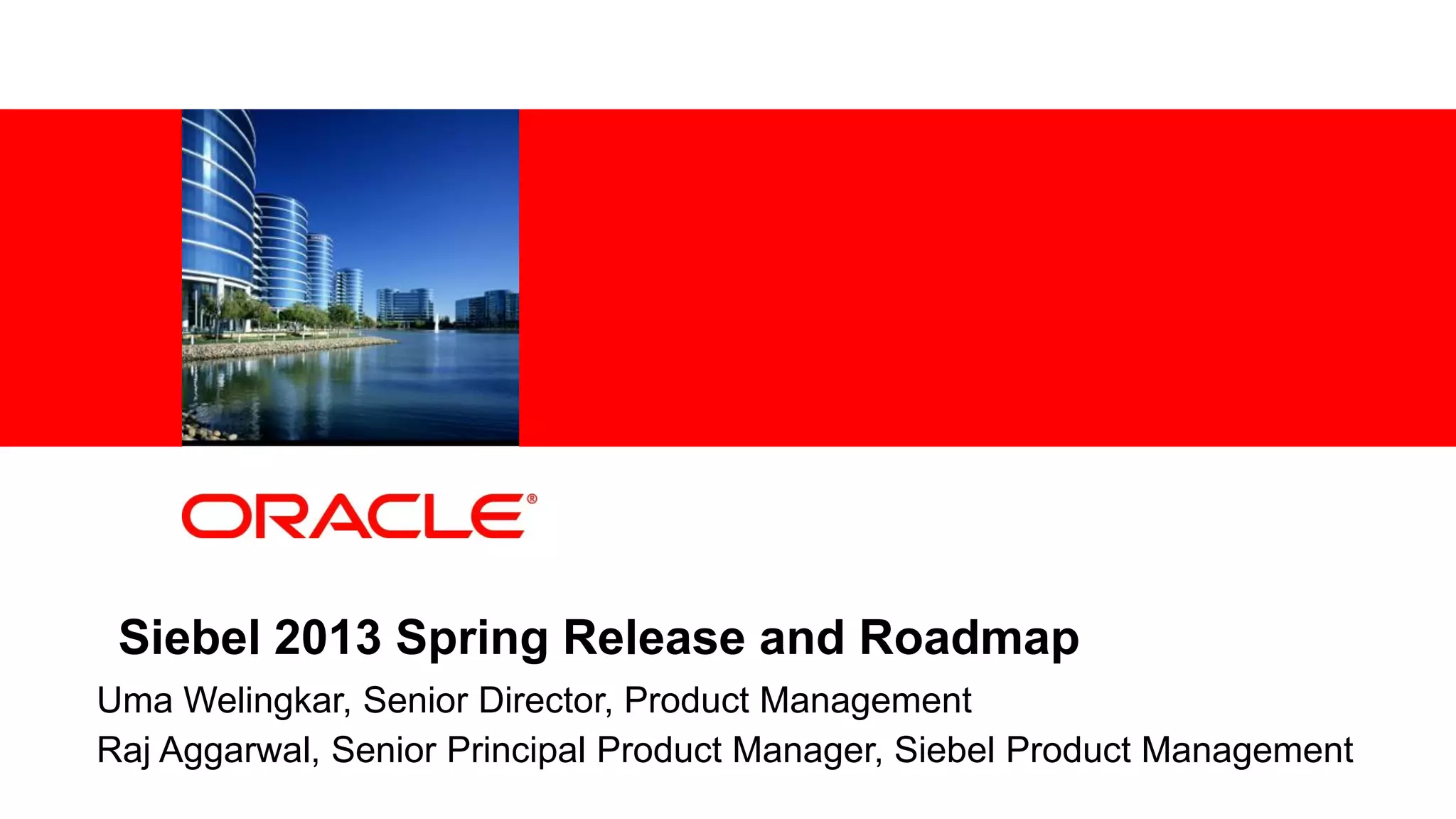 ORACLE®

Siebel 2013 Spring Release and Roadmap

Uma Welingkar, Senior Director, Product Management

Raj Aggarwal, Senior Principal Product Manager, Siebel Product Management